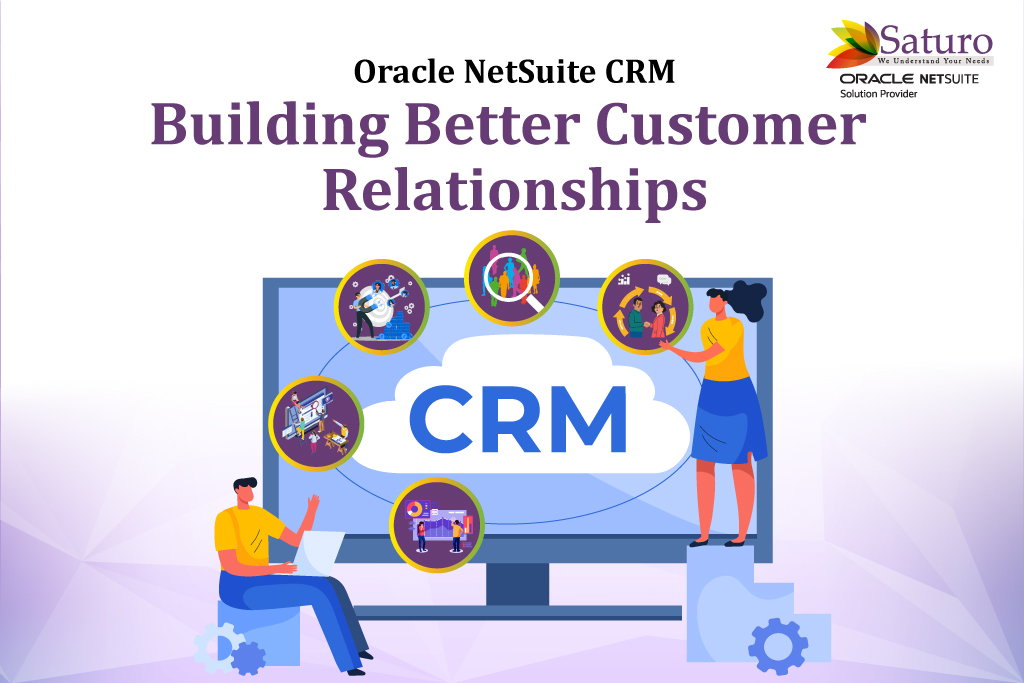 Saturo
We Understand Your Needs
ORACLE NETSUITE
Solution Provider

Oracle NetSuite CRM
Building Better Customer Relationships

CRM